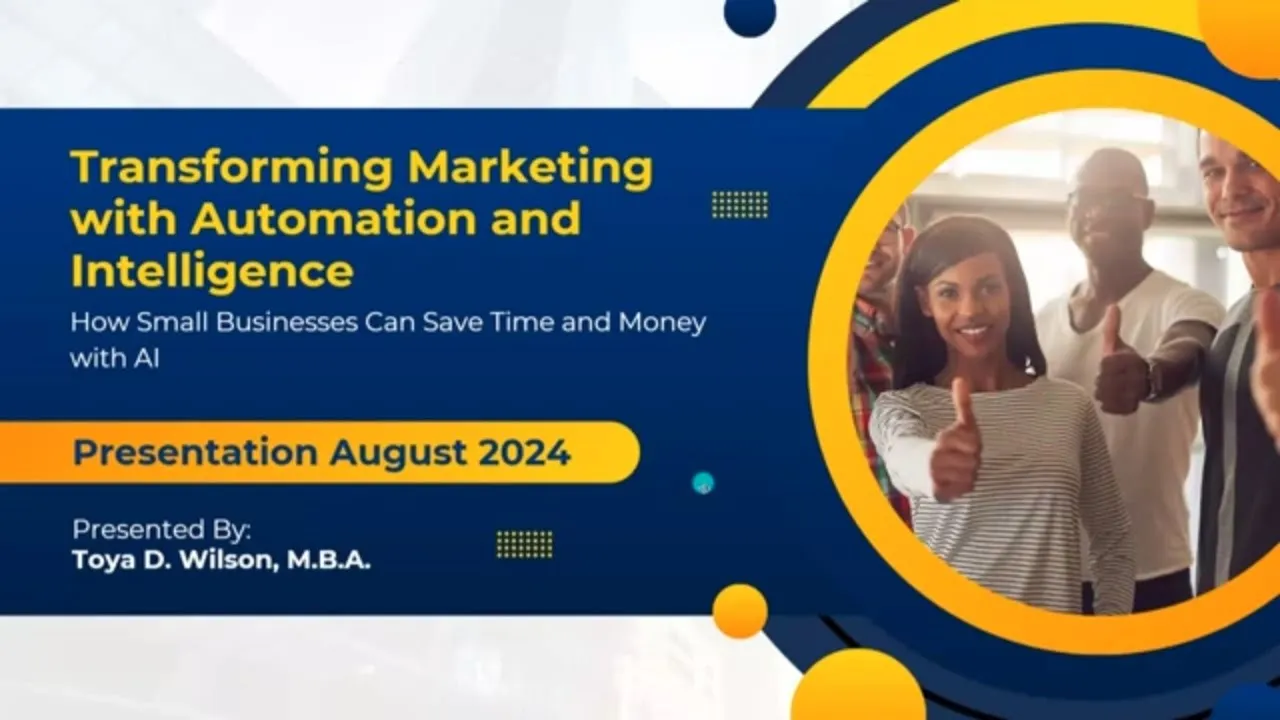 Transforming Marketing with Automation and Intelligence

How Small Businesses Can Save Time and Money with AI

Presentation August 2024

Presented By:
Toya D. Wilson, M.B.A.